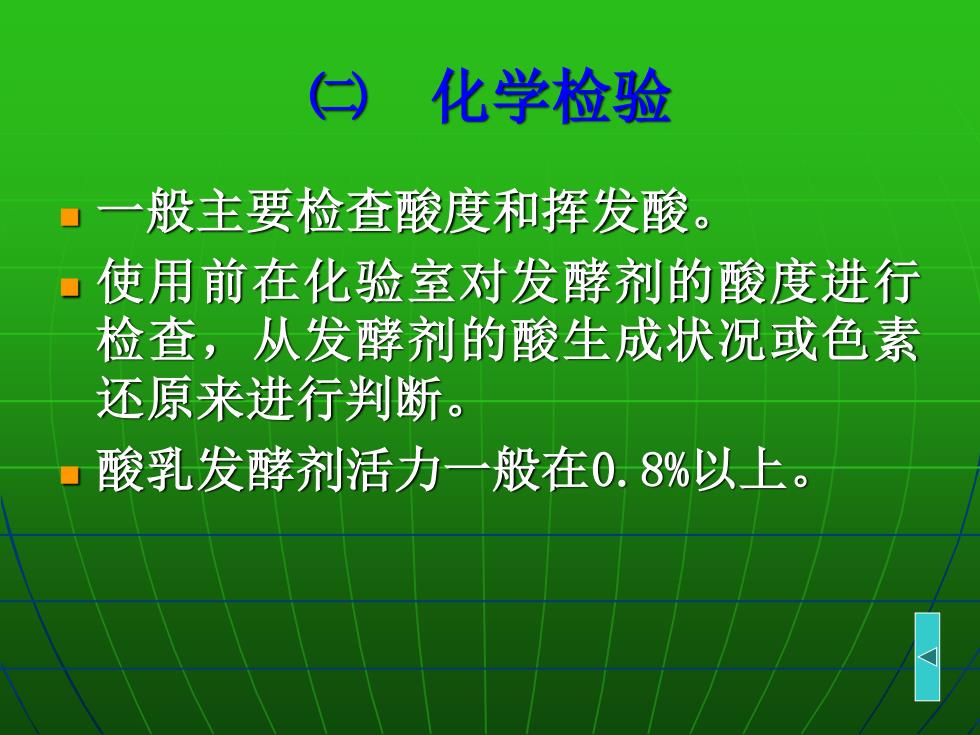 ㈡ 化学检验

一般主要检查酸度和挥发酸。

使用前在化验室对发酵剂的酸度进行检查，从发酵剂的酸生成状况或色素还原来进行判断。

酸乳发酵剂活力一般在0.8%以上。